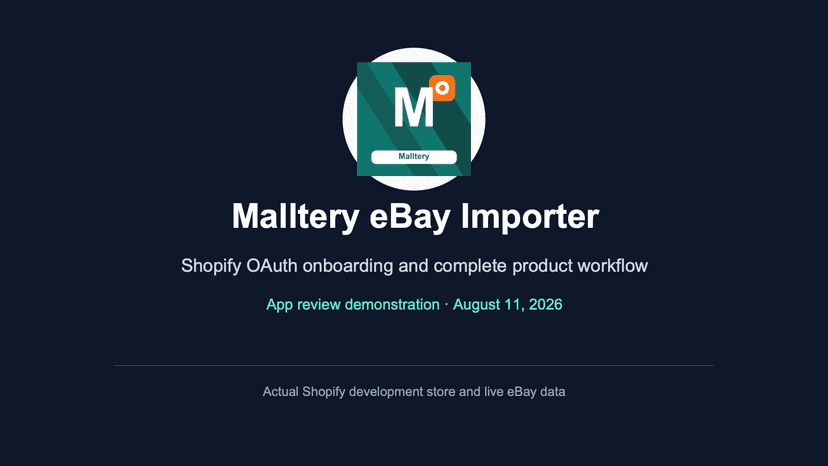 M
Malltery

Malltery eBay Importer

Shopify OAuth onboarding and complete product workflow

App review demonstration · August 11, 2026

Actual Shopify development store and live eBay data